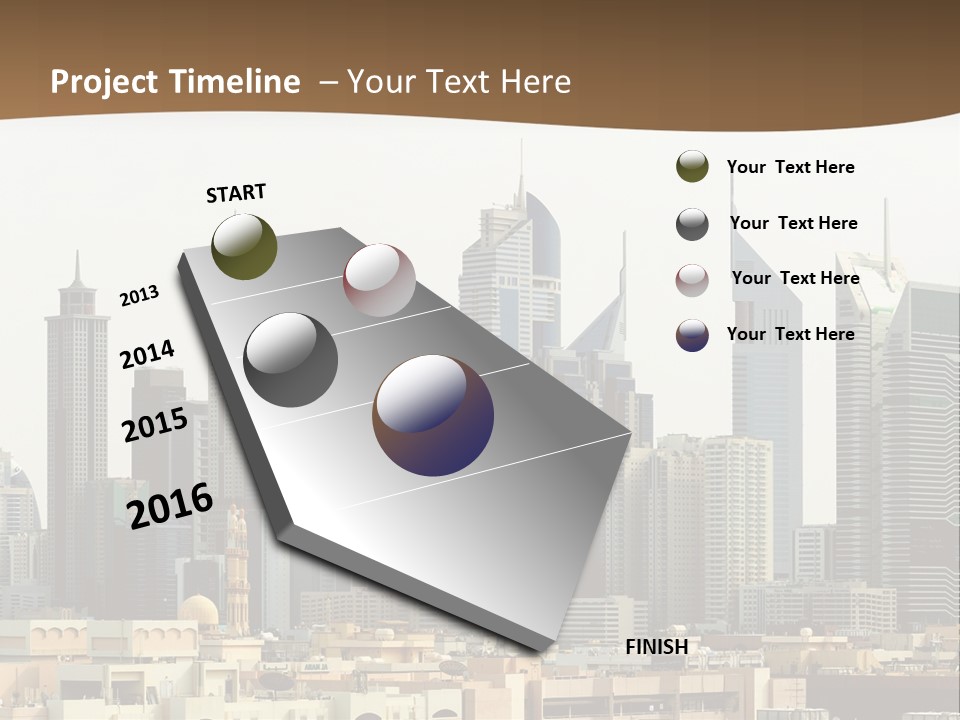 Project Timeline – Your Text Here

START

2013

2014

2015

2016

FINISH

Your Text Here

Your Text Here

Your Text Here

Your Text Here